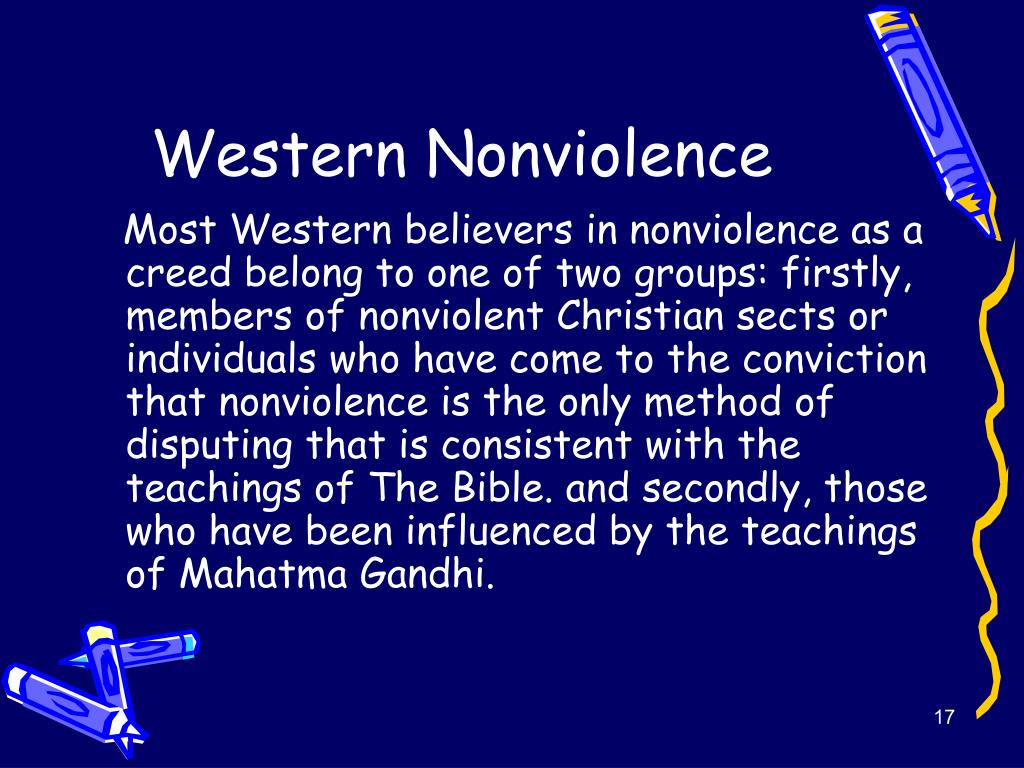 Western Nonviolence

Most Western believers in nonviolence as a creed belong to one of two groups: firstly, members of nonviolent Christian sects or individuals who have come to the conviction that nonviolence is the only method of disputing that is consistent with the teachings of The Bible. and secondly, those who have been influenced by the teachings of Mahatma Gandhi.

17